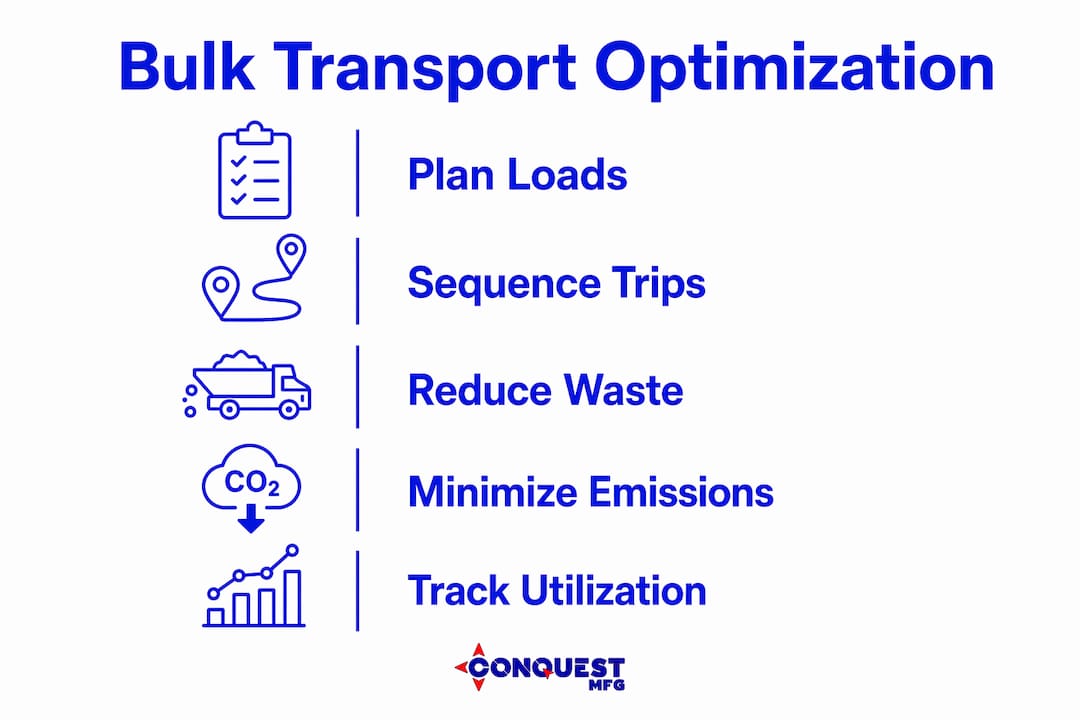 Bulk Transport Optimization

Plan Loads

Sequence Trips

Reduce Waste

$CO_2$

Minimize Emissions

Track Utilization

CONQUEST MFG